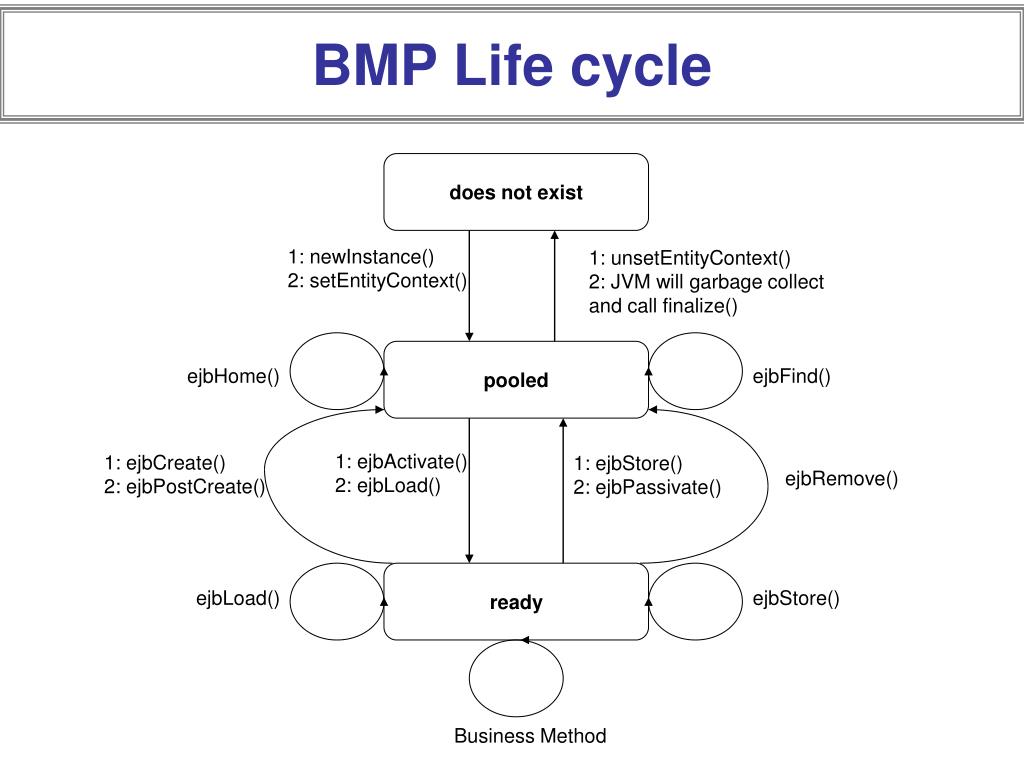 BMP Life cycle

does not exist

1: newInstance()
2: setEntityContext()

1: unsetEntityContext()
2: JVM will garbage collect and call finalize()

ejbHome()

pooled

ejbFind()

1: ejbCreate()
2: ejbPostCreate()

1: ejbActivate()
2: ejbLoad()

1: ejbStore()
2: ejbPassivate()

ejbRemove()

ejbLoad()

ready

ejbStore()

Business Method